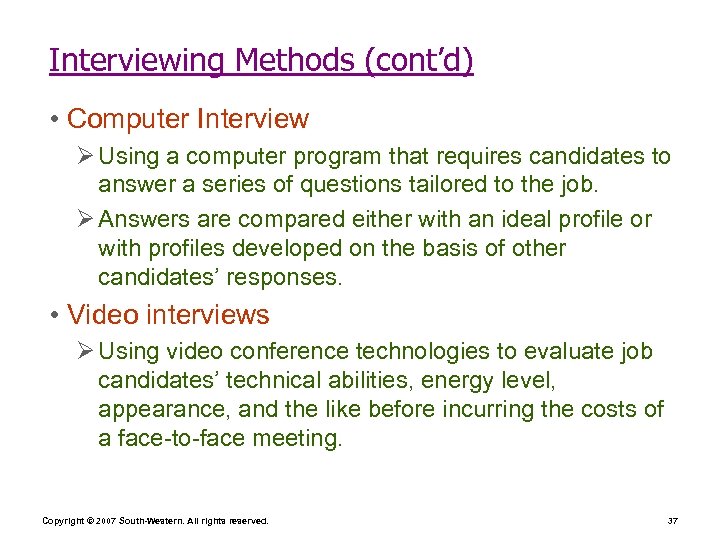 Interviewing Methods (cont'd)

• Computer Interview

➢ Using a computer program that requires candidates to answer a series of questions tailored to the job.

➢ Answers are compared either with an ideal profile or with profiles developed on the basis of other candidates' responses.

• Video interviews

➢ Using video conference technologies to evaluate job candidates' technical abilities, energy level, appearance, and the like before incurring the costs of a face-to-face meeting.

Copyright © 2007 South-Western. All rights reserved.

37